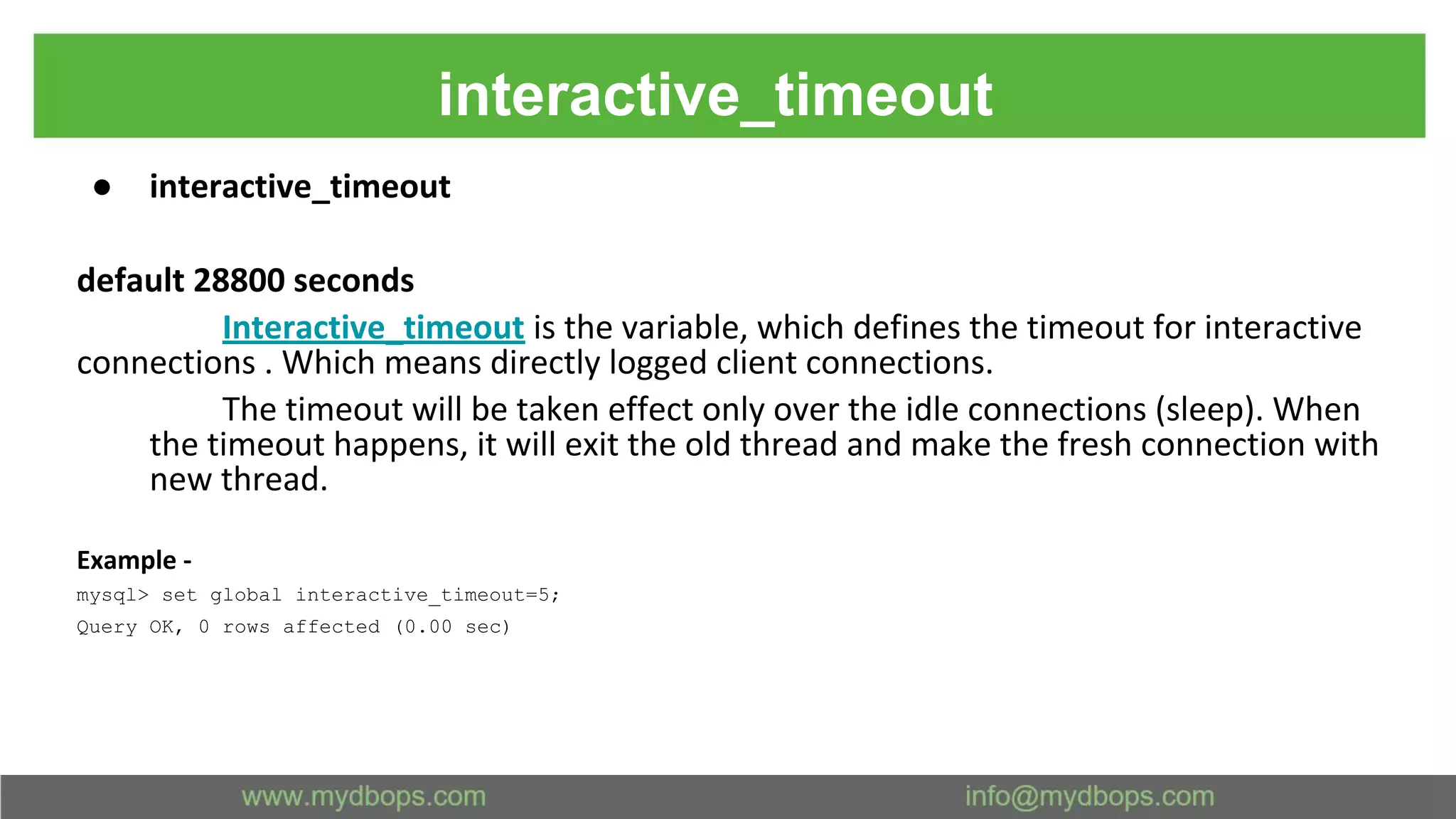 interactive_timeout

● interactive_timeout

default 28800 seconds

Interactive_timeout is the variable, which defines the timeout for interactive connections . Which means directly logged client connections.

The timeout will be taken effect only over the idle connections (sleep). When the timeout happens, it will exit the old thread and make the fresh connection with new thread.

Example -

mysql> set global interactive_timeout=5;

Query OK, 0 rows affected (0.00 sec)

www.mydbops.com info@mydbops.com